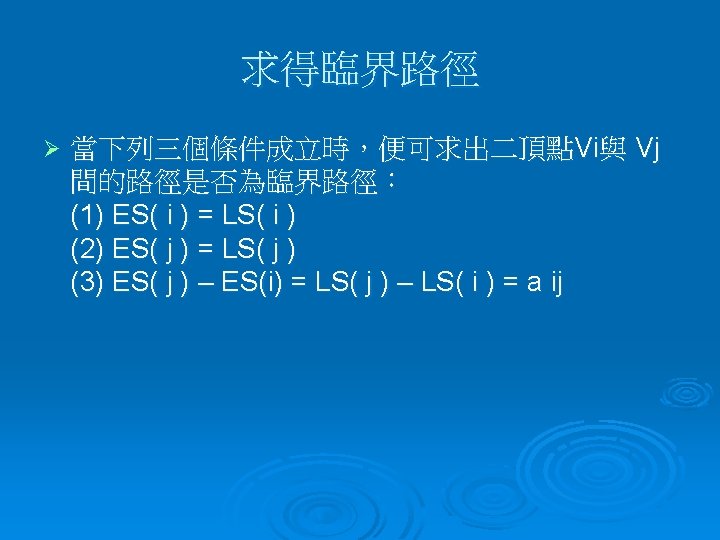 求得臨界路徑

➢ 當下列三個條件成立時，便可求出二頂點Vi與 Vj間的路徑是否為臨界路徑：
(1) ES( i ) = LS( i )
(2) ES( j ) = LS( j )
(3) ES( j ) – ES(i) = LS( j ) – LS( i ) = a ij